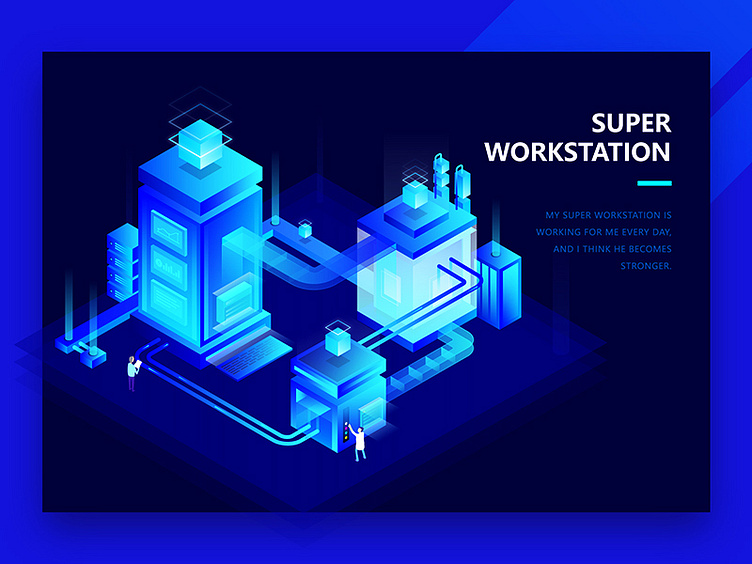 SUPER WORKSTATION

MY SUPER WORKSTATION IS WORKING FOR ME EVERY DAY, AND I THINK HE BECOMES STRONGER.